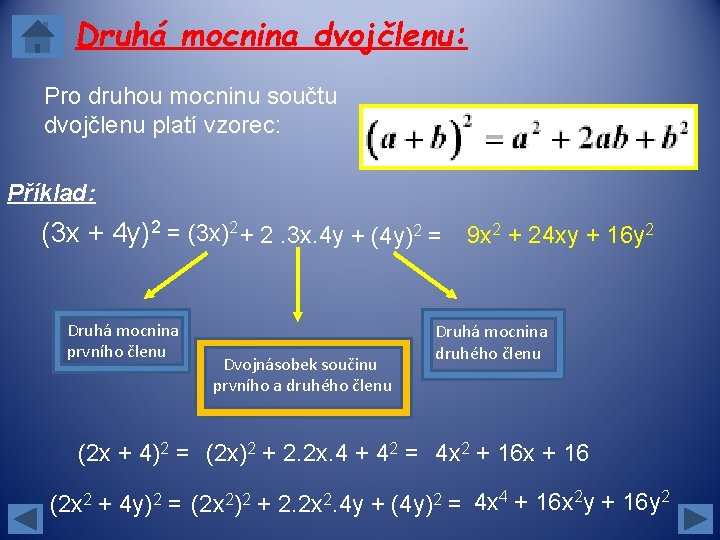 Druhá mocnina dvojčlenu:

Pro druhou mocninu součtu dvojčlenu platí vzorec:

$(a+b)^2 = a^2 + 2ab + b^2$

Příklad:

$(3x + 4y)^2 = (3x)^2 + 2 .3x.4y + (4y)^2 = 9x^2 + 24xy + 16y^2$

Druhá mocnina prvního členu

Dvojnásobek součinu prvního a druhého členu

Druhá mocnina druhého členu

$(2x + 4)^2 = (2x)^2 + 2.2x.4 + 4^2 = 4x^2 + 16x + 16$

$(2x^2 + 4y)^2 = (2x^2)^2 + 2.2x^2.4y + (4y)^2 = 4x^4 + 16x^2y + 16y^2$